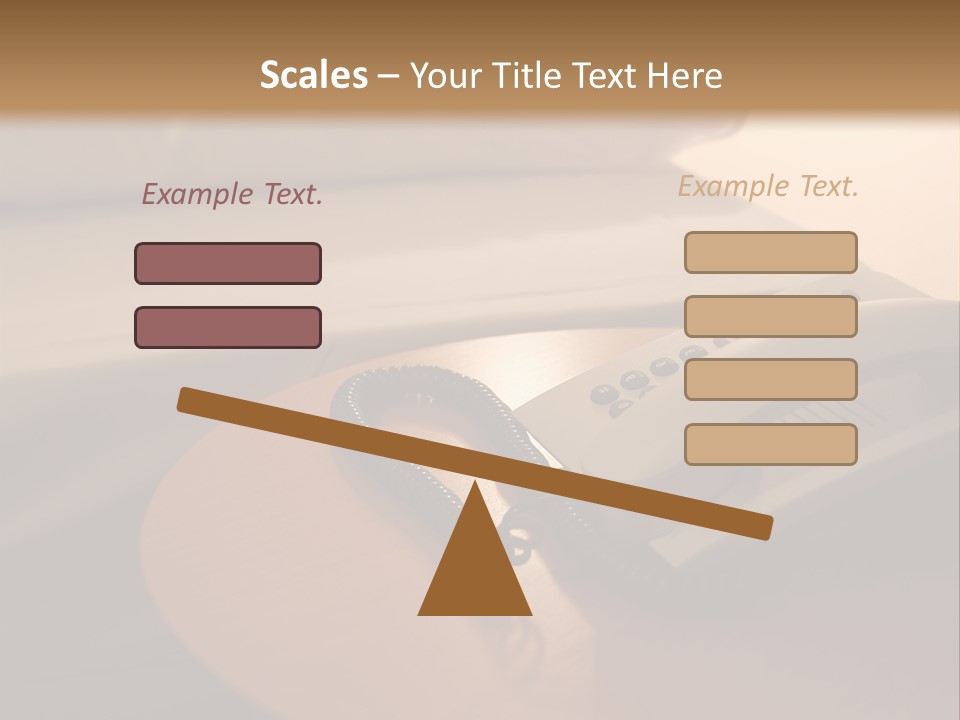 Scales – Your Title Text Here

Example Text.

Example Text.